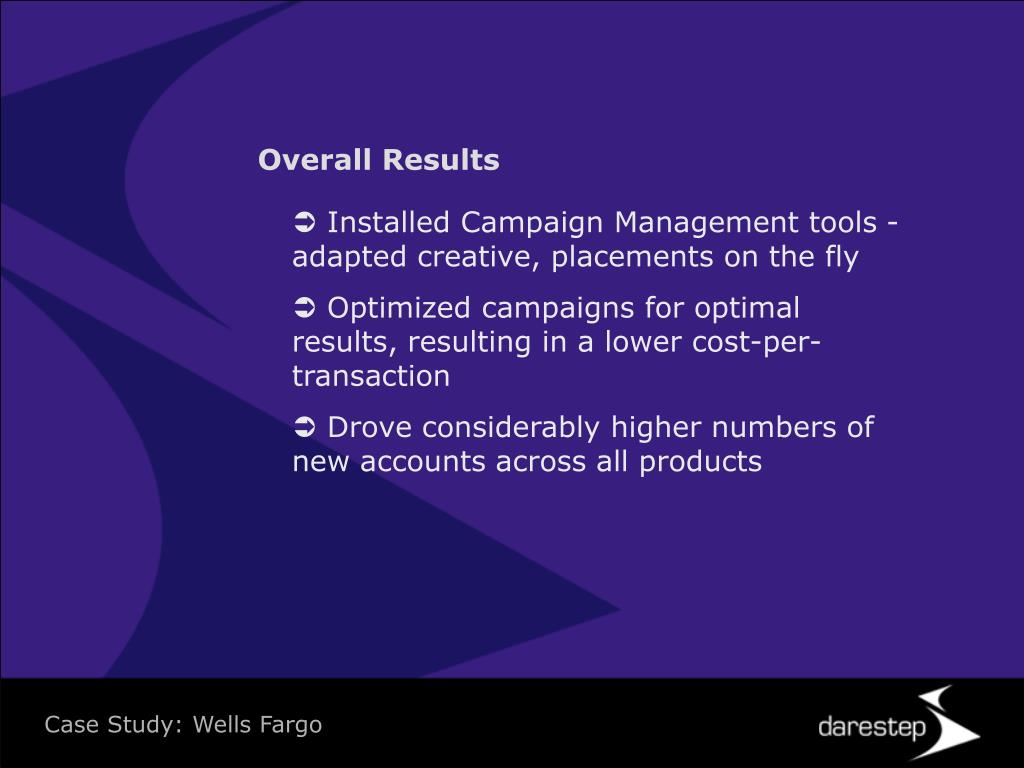 Overall Results

➲ Installed Campaign Management tools - adapted creative, placements on the fly

➲ Optimized campaigns for optimal results, resulting in a lower cost-per-transaction

➲ Drove considerably higher numbers of new accounts across all products

Case Study: Wells Fargo

darestep